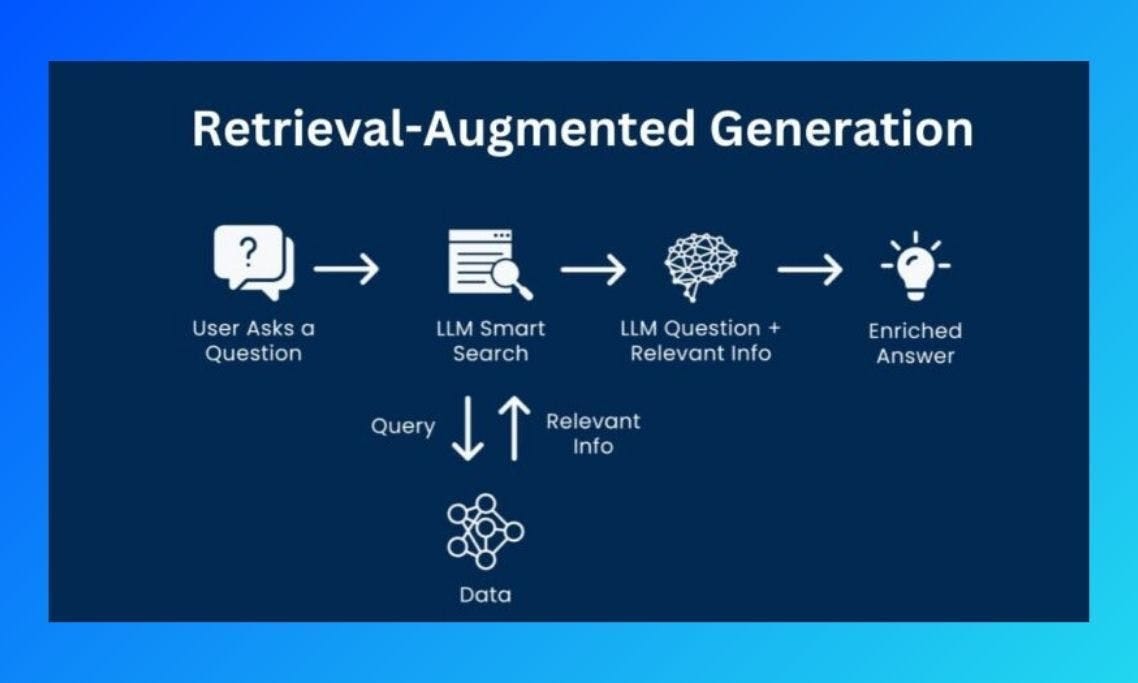 Retrieval-Augmented Generation

?

User Asks a Question

LLM Smart Search

LLM Question + Relevant Info

Enriched Answer

Query

Relevant Info

Data